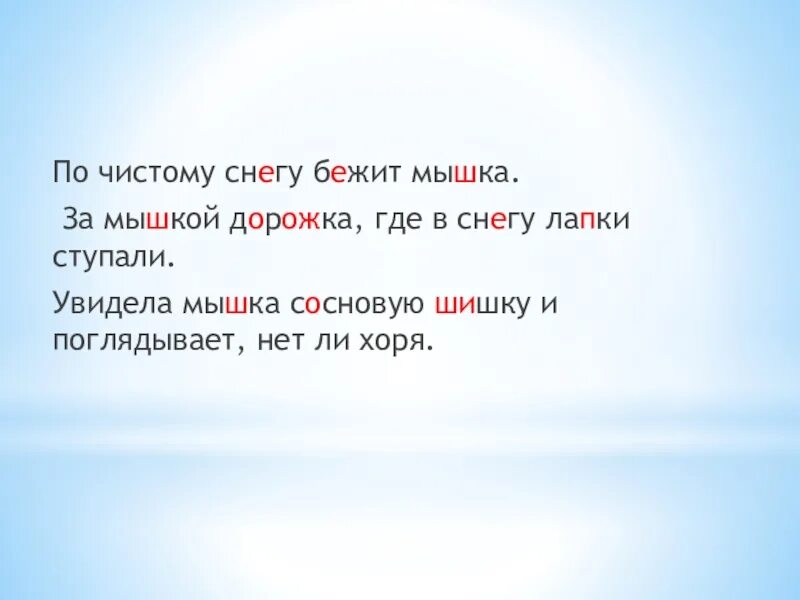 По чистому снегу бежит мышка.

За мышкой дорожка, где в снегу лапки ступали.

Увидела мышка сосновую шишку и поглядывает, нет ли хоря.